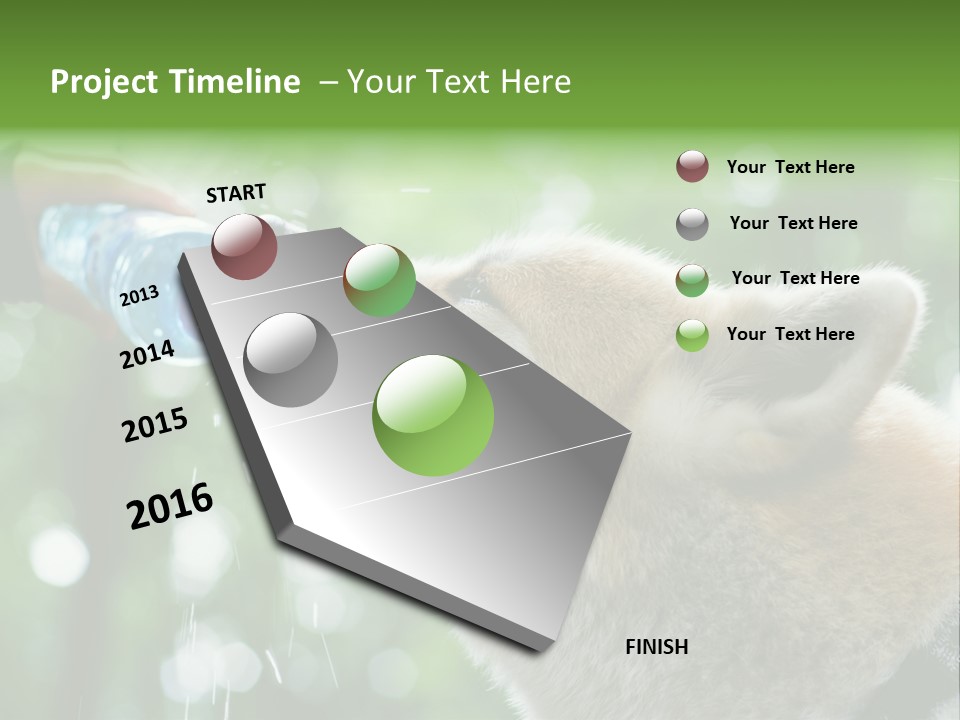 Project Timeline – Your Text Here

START

2013

2014

2015

2016

FINISH

Your Text Here

Your Text Here

Your Text Here

Your Text Here